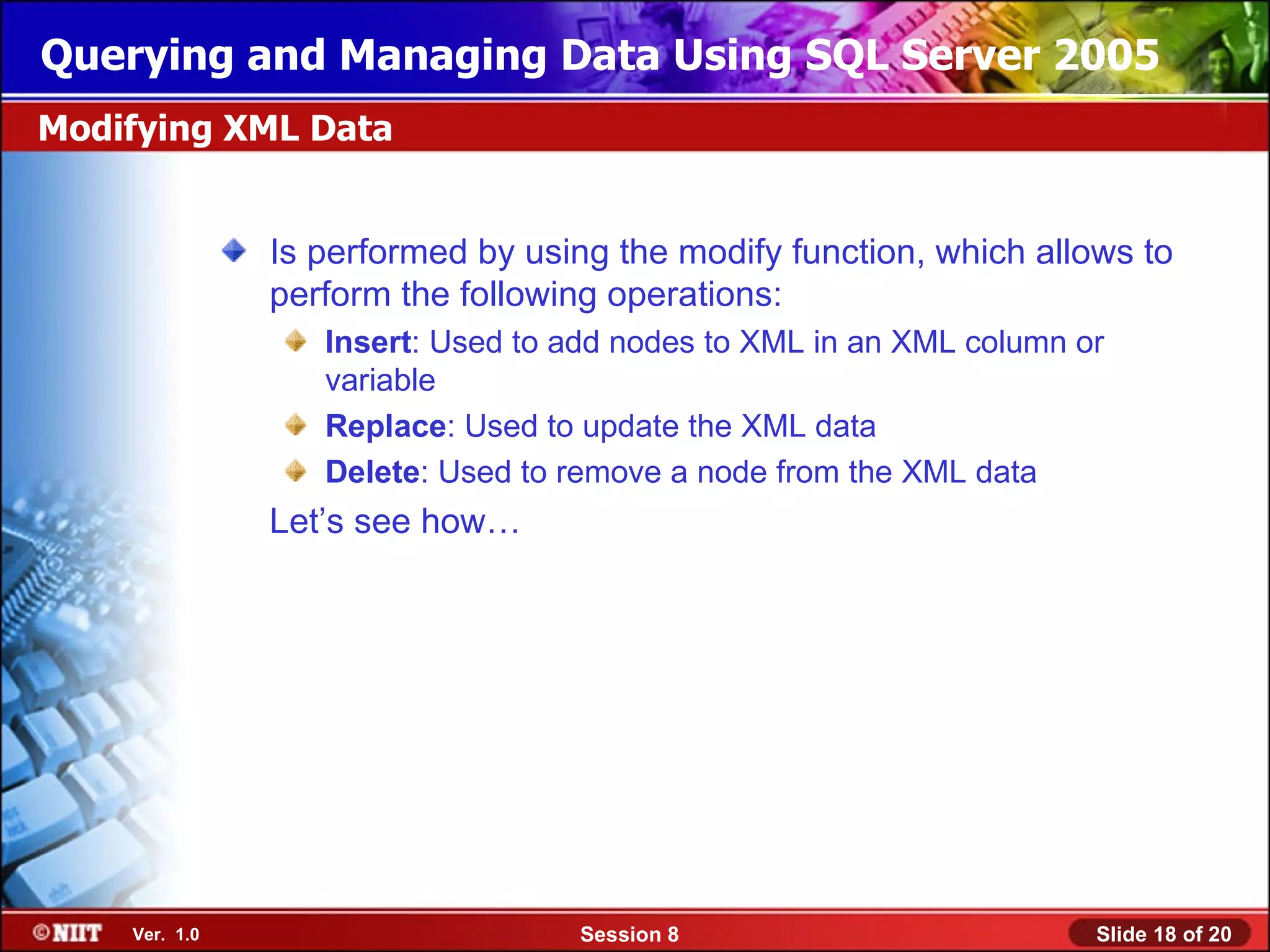 Querying and Managing Data Using SQL Server 2005

Modifying XML Data

Is performed by using the modify function, which allows to perform the following operations:

Insert: Used to add nodes to XML in an XML column or variable

Replace: Used to update the XML data

Delete: Used to remove a node from the XML data

Let's see how…

©NIIT Ver. 1.0 Session 8 Slide 18 of 20